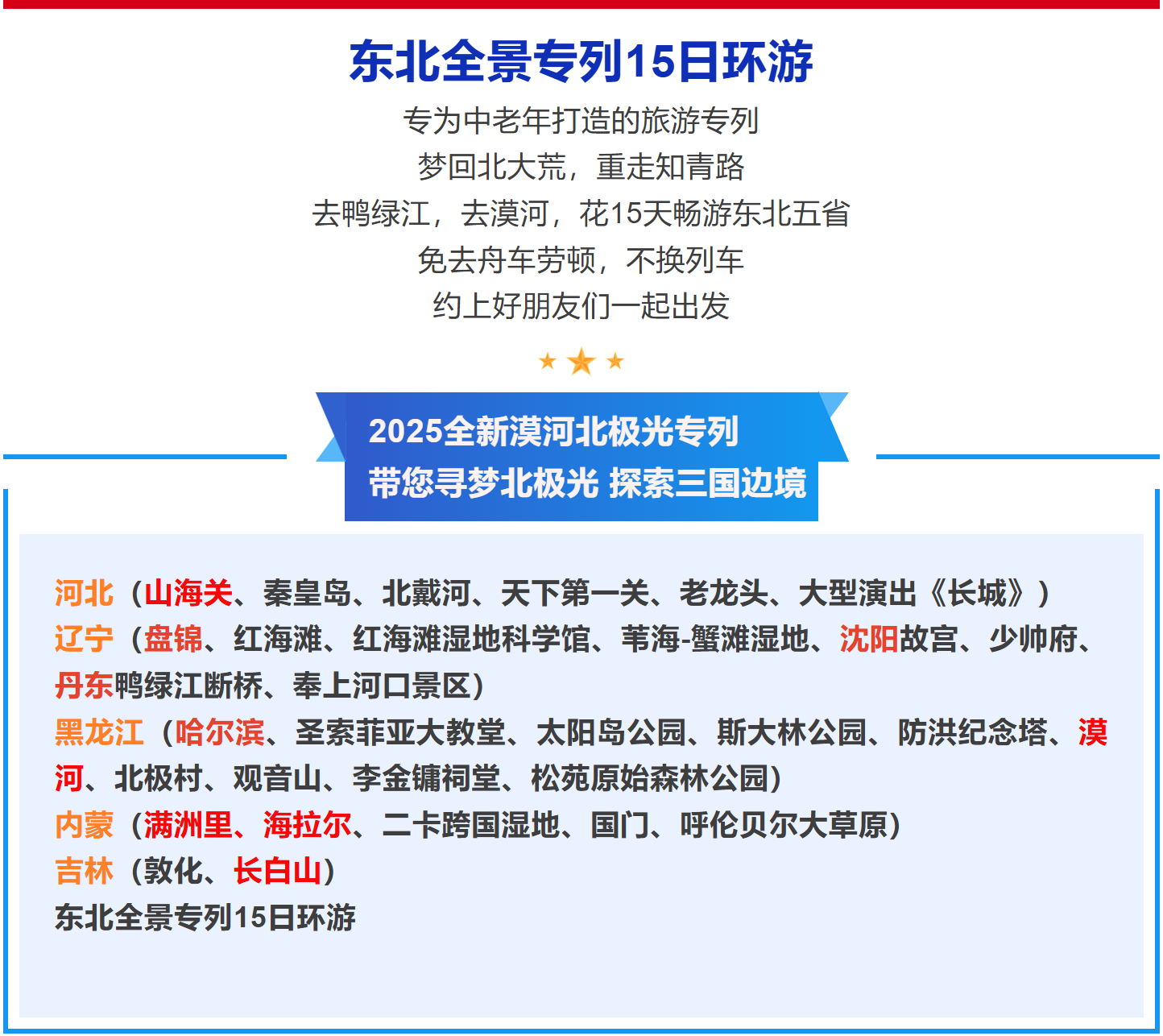 东北全景专列15日环游

专为中老年打造的旅游专列
梦回北大荒，重走知青路
去鸭绿江，去漠河，花15天畅游东北五省
免去舟车劳顿，不换列车
约上好朋友们一起出发

2025全新漠河北极光专列
带您寻梦北极光 探索三国边境

河北（山海关、秦皇岛、北戴河、天下第一关、老龙头、大型演出《长城》）
辽宁（盘锦、红海滩、红海滩湿地科学馆、苇海-蟹滩湿地、沈阳故宫、少帅府、丹东鸭绿江断桥、奉上河口景区）
黑龙江（哈尔滨、圣索菲亚大教堂、太阳岛公园、斯大林公园、防洪纪念塔、漠河、北极村、观音山、李金镛祠堂、松苑原始森林公园）
内蒙（满洲里、海拉尔、二卡跨国湿地、国门、呼伦贝尔大草原）
吉林（敦化、长白山）
东北全景专列15日环游